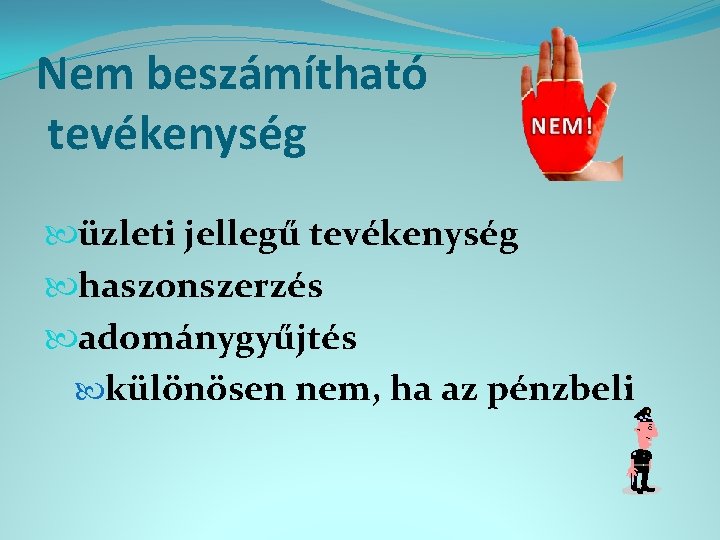 Nem beszámítható tevékenység

NEM!

üzleti jellegű tevékenység

haszonszerzés

adománygyűjtés

különösen nem, ha az pénzbeli